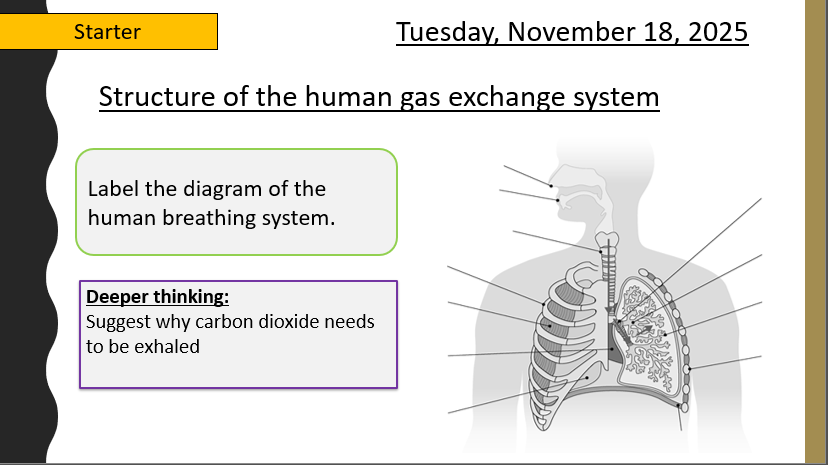 Starter

Tuesday, November 18, 2025

Structure of the human gas exchange system

Label the diagram of the human breathing system.

Deeper thinking:
Suggest why carbon dioxide needs to be exhaled